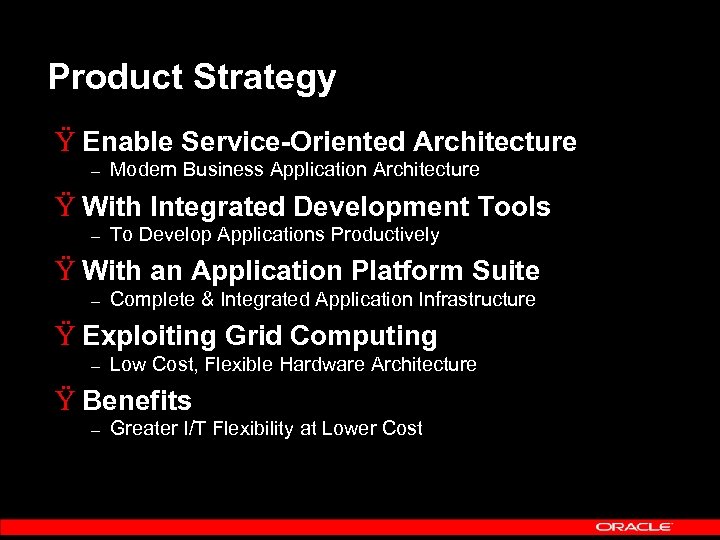 Product Strategy

Ÿ Enable Service-Oriented Architecture
– Modern Business Application Architecture

Ÿ With Integrated Development Tools
– To Develop Applications Productively

Ÿ With an Application Platform Suite
– Complete & Integrated Application Infrastructure

Ÿ Exploiting Grid Computing
– Low Cost, Flexible Hardware Architecture

Ÿ Benefits
– Greater I/T Flexibility at Lower Cost

ORACLE